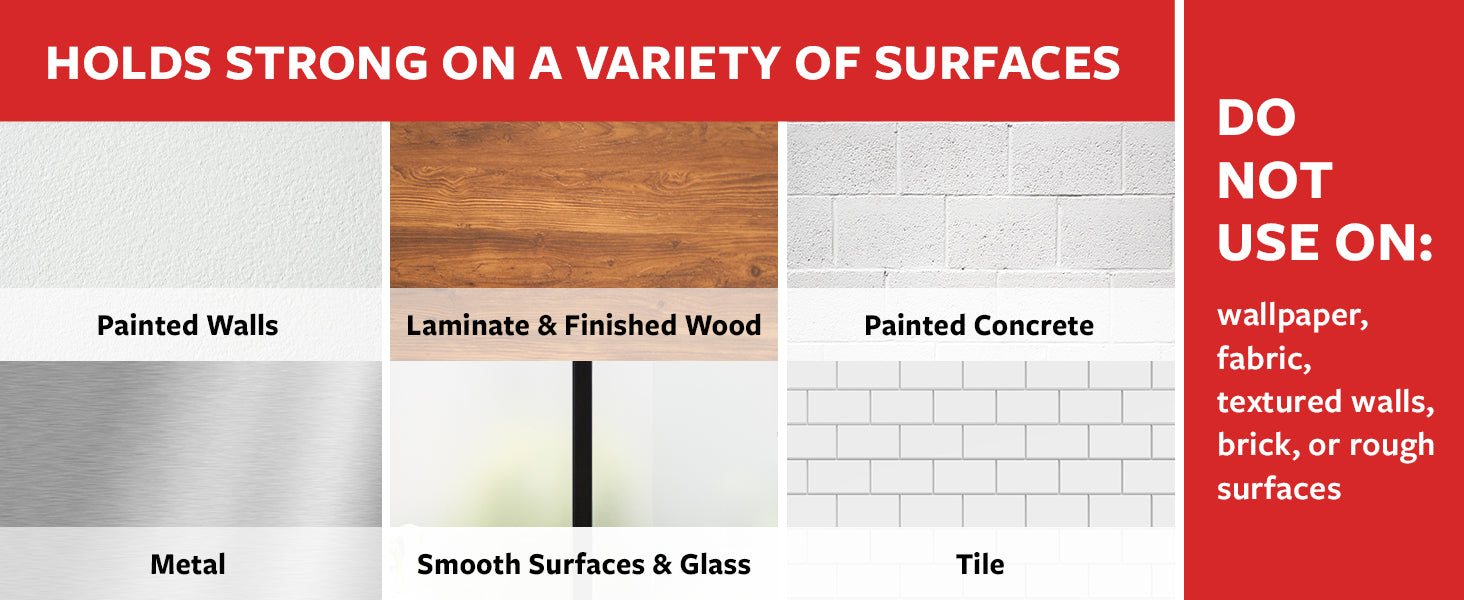 HOLDS STRONG ON A VARIETY OF SURFACES

Painted Walls

Laminate & Finished Wood

Painted Concrete

Metal

Smooth Surfaces & Glass

Tile

DO NOT USE ON:

wallpaper, fabric, textured walls, brick, or rough surfaces